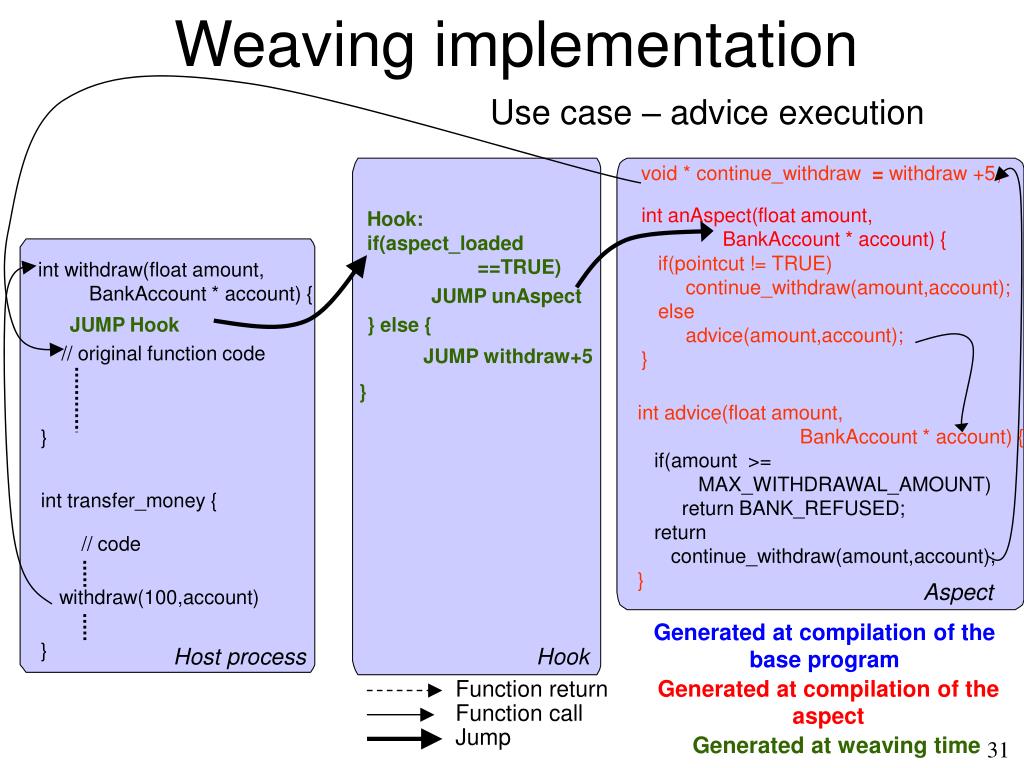 Weaving implementation

Use case – advice execution

int withdraw(float amount, BankAccount * account) {
JUMP Hook
// original function code
}

int transfer_money {
// code
withdraw(100,account)
}

Host process

Hook:
if(aspect_loaded ==TRUE)
JUMP unAspect
} else {
JUMP withdraw+5
}

Hook

void * continue_withdraw = withdraw +5;

int anAspect(float amount, BankAccount * account) {
if(pointcut != TRUE)
continue_withdraw(amount,account);
else
advice(amount,account);
}

int advice(float amount, BankAccount * account) {
if(amount >= MAX_WITHDRAWAL_AMOUNT)
return BANK_REFUSED;
return
continue_withdraw(amount,account);
}

Aspect

Function return
Function call
Jump

Generated at compilation of the base program

Generated at compilation of the aspect

Generated at weaving time

31